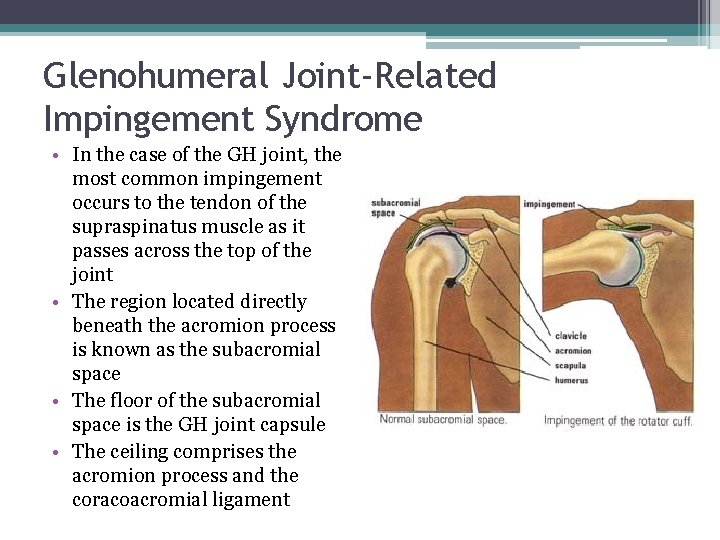 Glenohumeral Joint-Related Impingement Syndrome

• In the case of the GH joint, the most common impingement occurs to the tendon of the supraspinatus muscle as it passes across the top of the joint
• The region located directly beneath the acromion process is known as the subacromial space
• The floor of the subacromial space is the GH joint capsule
• The ceiling comprises the acromion process and the coracoacromial ligament

subacromial space
impingement
clavicle
acromion
scapula
humerus
Normal subacromial space.
Impingement of the rotator cuff.